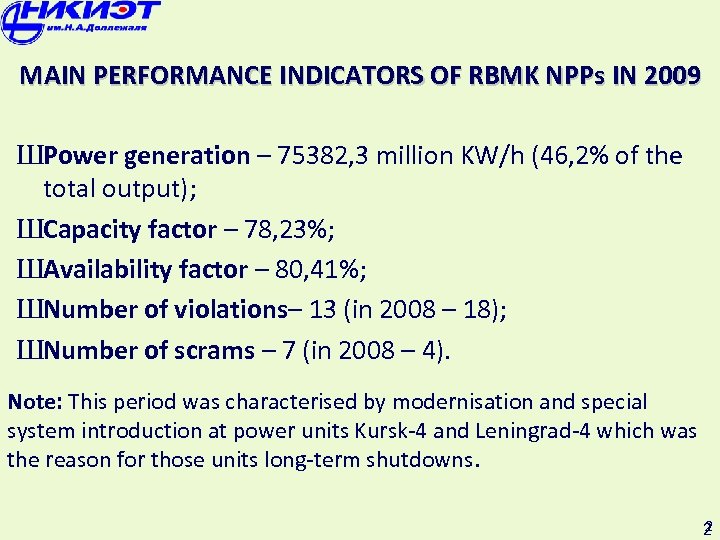 НИКИЭТ
им.Н.А.Доллежаля

MAIN PERFORMANCE INDICATORS OF RBMK NPPs IN 2009

ШPower generation – 75382,3 million KW/h (46,2% of the total output);

ШCapacity factor – 78,23%;

ШAvailability factor – 80,41%;

ШNumber of violations– 13 (in 2008 – 18);

ШNumber of scrams – 7 (in 2008 – 4).

Note: This period was characterised by modernisation and special system introduction at power units Kursk-4 and Leningrad-4 which was the reason for those units long-term shutdowns.

2